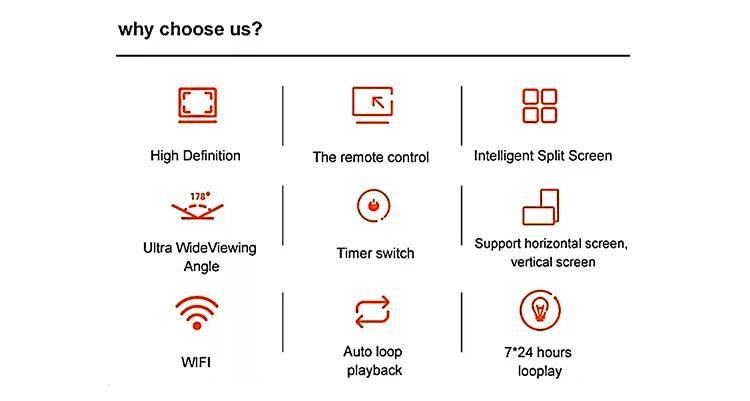 why choose us?

High Definition

The remote control

Intelligent Split Screen

178°

Ultra WideViewing Angle

Timer switch

Support horizontal screen, vertical screen

WIFI

Auto loop playback

7*24 hours looplay